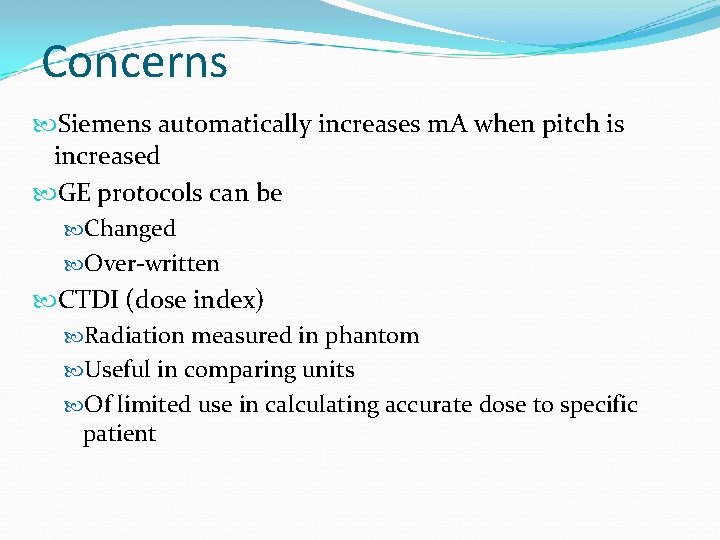 Concerns

Siemens automatically increases mA when pitch is increased

GE protocols can be

Changed

Over-written

CTDI (dose index)

Radiation measured in phantom

Useful in comparing units

Of limited use in calculating accurate dose to specific patient